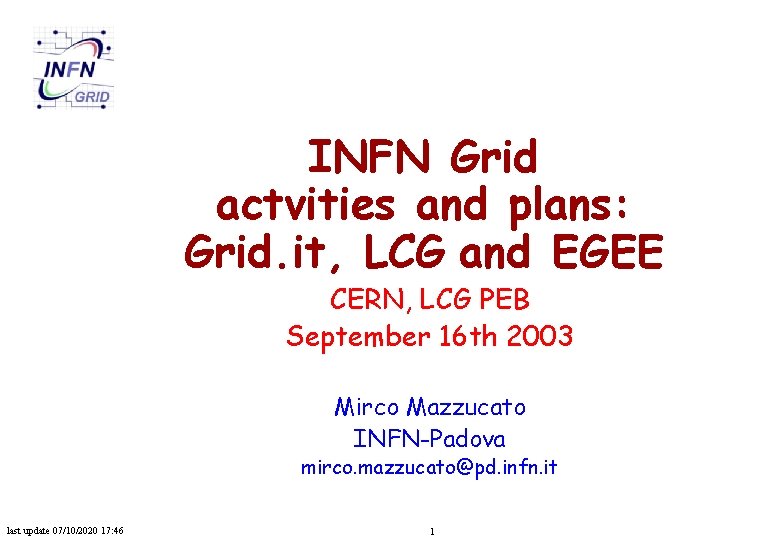 INFN
GRID

INFN Grid actvities and plans: Grid.it, LCG and EGEE

CERN, LCG PEB
September 16th 2003

Mirco Mazzucato
INFN-Padova
mirco.mazzucato@pd.infn.it

last update 07/10/2020 17:46

1